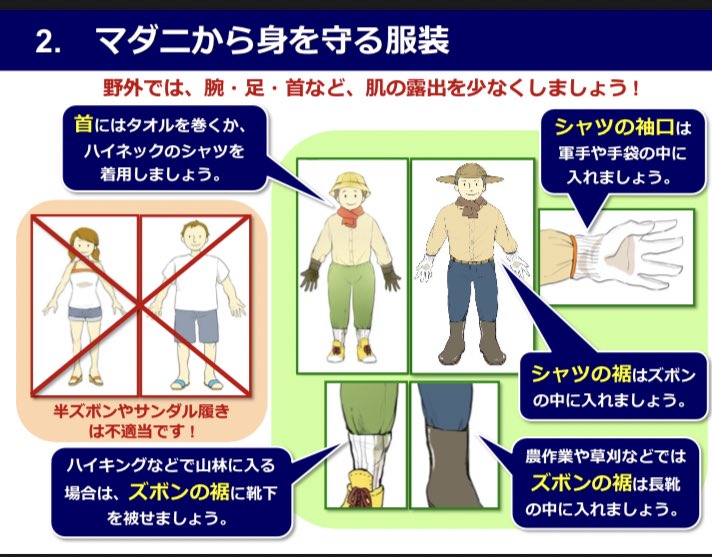 2.　マダニから身を守る服装

野外では、腕・足・首など、肌の露出を少なくしましょう！

首にはタオルを巻くか、ハイネックのシャツを着用しましょう。

シャツの袖口は軍手や手袋の中に入れましょう。

半ズボンやサンダル履きは不適当です！

シャツの裾はズボンの中に入れましょう。

ハイキングなどで山林に入る場合は、ズボンの裾に靴下を被せましょう。

農作業や草刈などではズボンの裾は長靴の中に入れましょう。